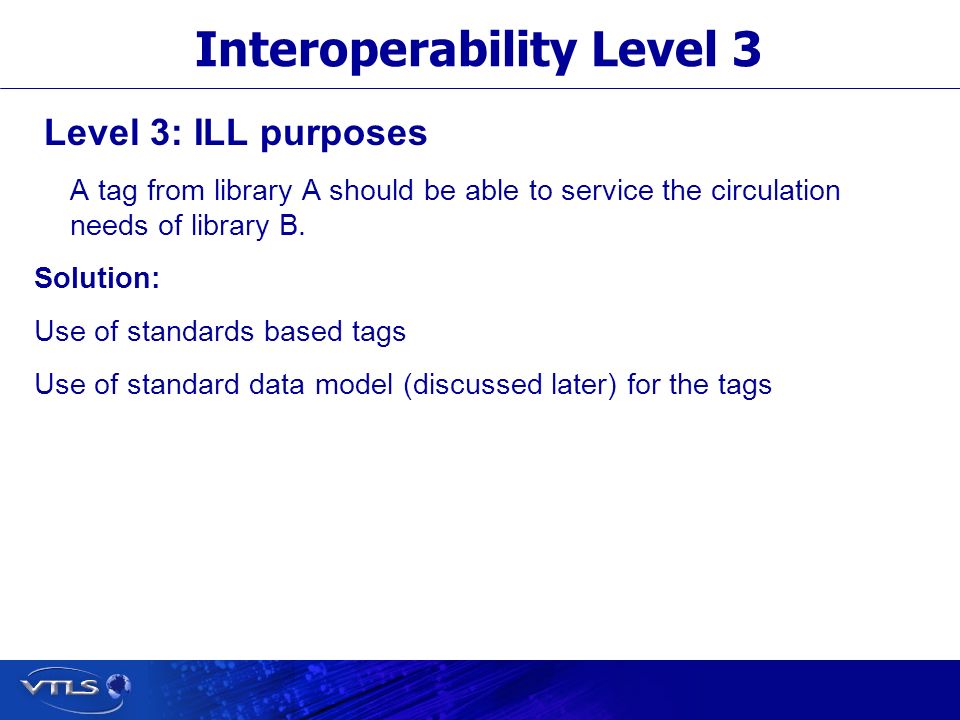 Interoperability Level 3

Level 3: ILL purposes

A tag from library A should be able to service the circulation needs of library B.

Solution:

Use of standards based tags

Use of standard data model (discussed later) for the tags

VTLS